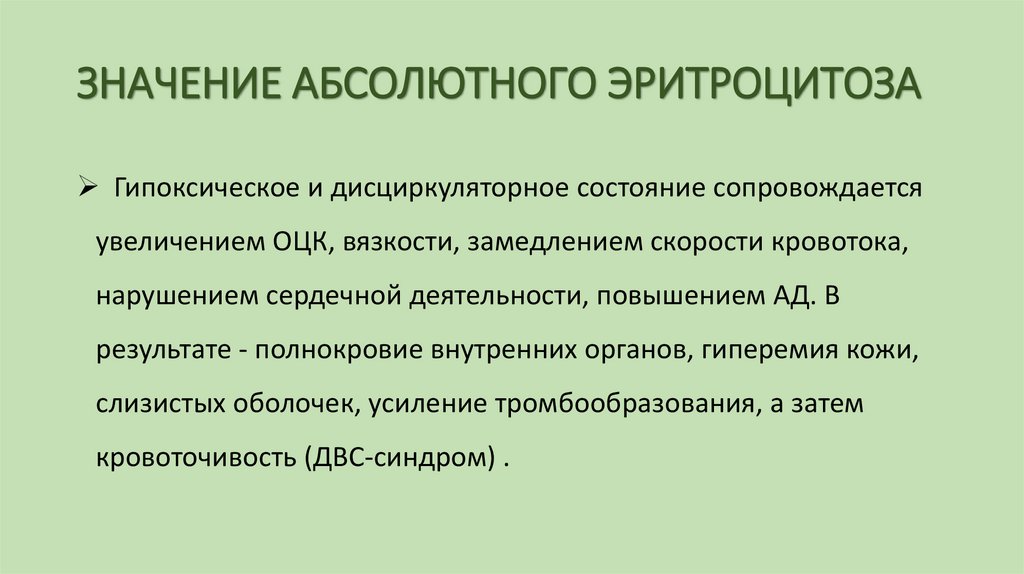 ЗНАЧЕНИЕ АБСОЛЮТНОГО ЭРИТРОЦИТОЗА

➢ Гипоксическое и дисциркуляторное состояние сопровождается увеличением ОЦК, вязкости, замедлением скорости кровотока, нарушением сердечной деятельности, повышением АД. В результате - полнокровие внутренних органов, гиперемия кожи, слизистых оболочек, усиление тромбообразования, а затем кровоточивость (ДВС-синдром) .